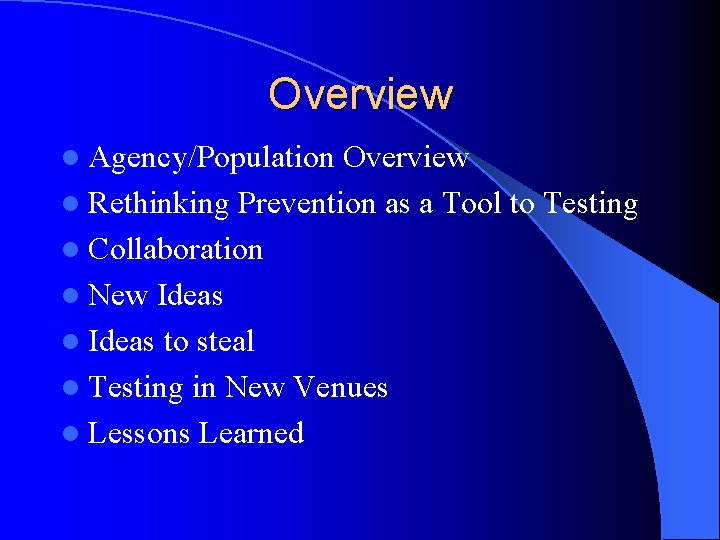 Overview

- Agency/Population Overview
- Rethinking Prevention as a Tool to Testing
- Collaboration
- New Ideas
- Ideas to steal
- Testing in New Venues
- Lessons Learned